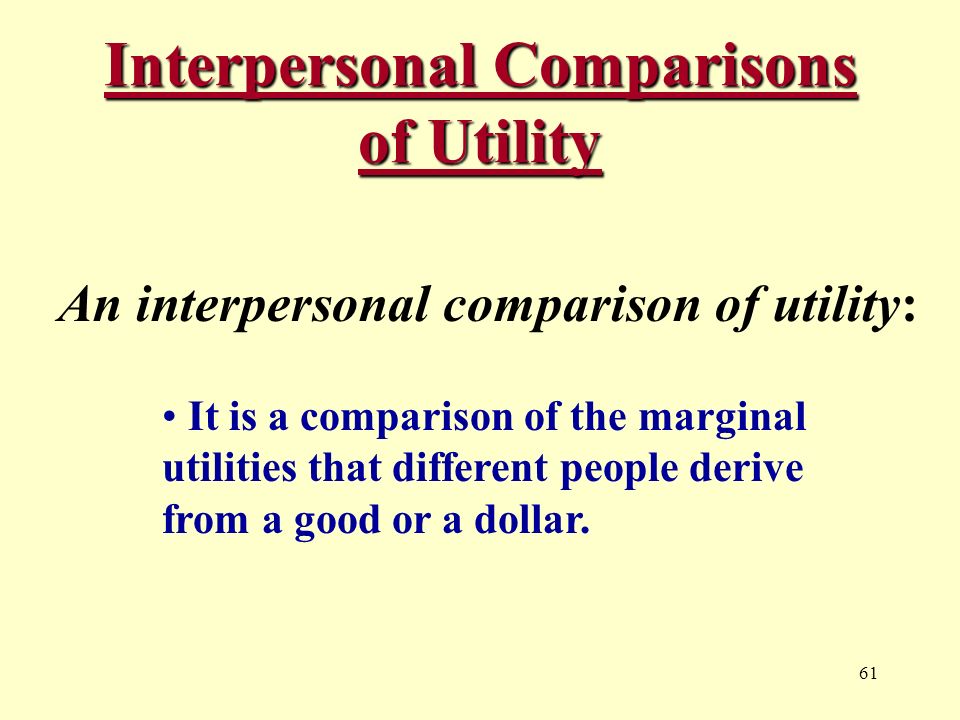 Interpersonal Comparisons of Utility

An interpersonal comparison of utility:

• It is a comparison of the marginal utilities that different people derive from a good or a dollar.

61